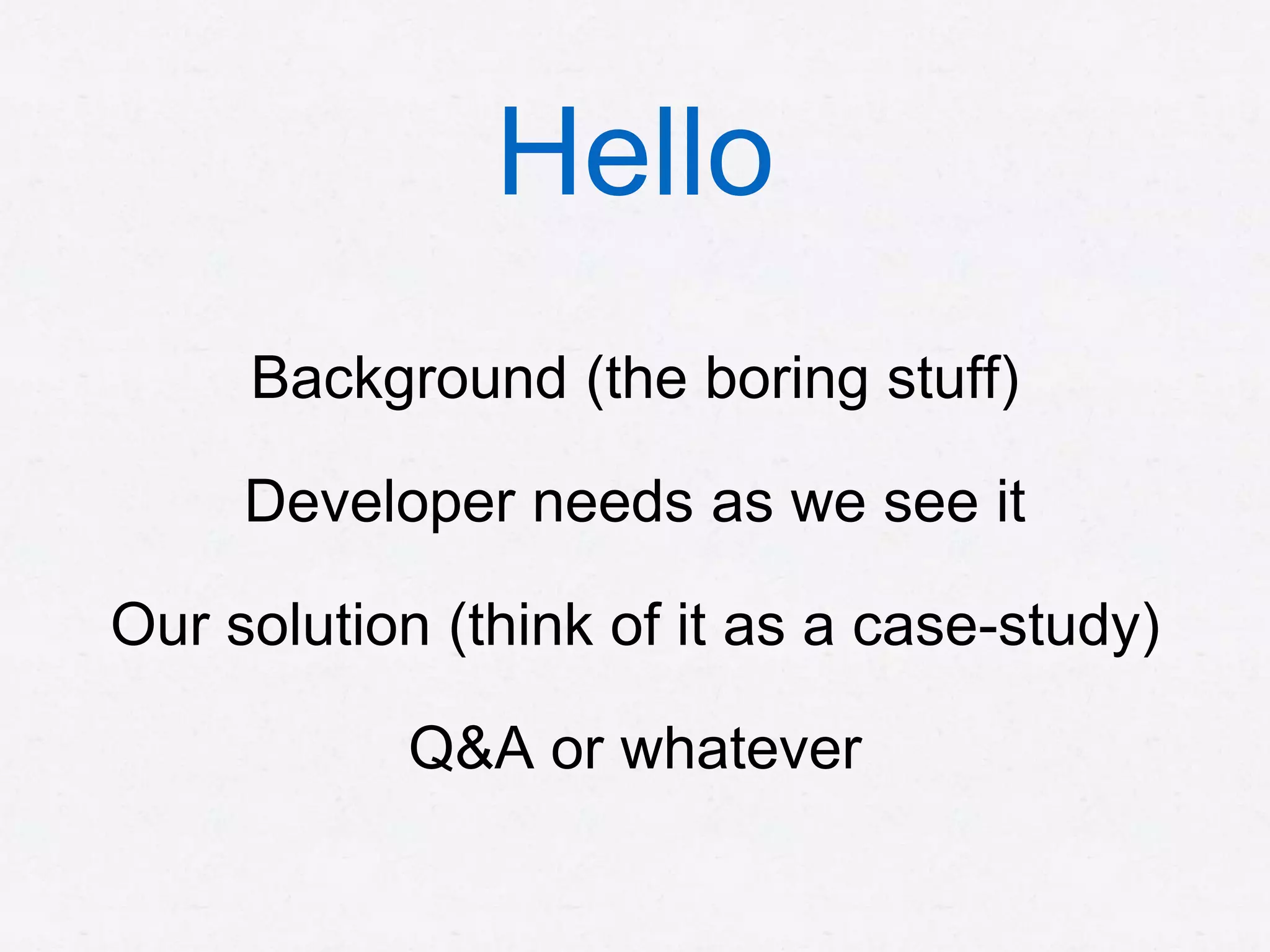 Hello

Background (the boring stuff)

Developer needs as we see it

Our solution (think of it as a case-study)

Q&A or whatever